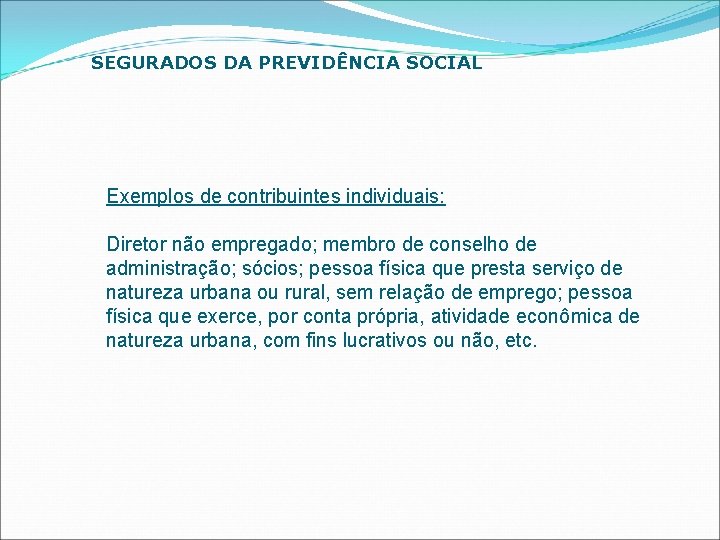 SEGURADOS DA PREVIDÊNCIA SOCIAL

Exemplos de contribuintes individuais:

Diretor não empregado; membro de conselho de administração; sócios; pessoa física que presta serviço de natureza urbana ou rural, sem relação de emprego; pessoa física que exerce, por conta própria, atividade econômica de natureza urbana, com fins lucrativos ou não, etc.